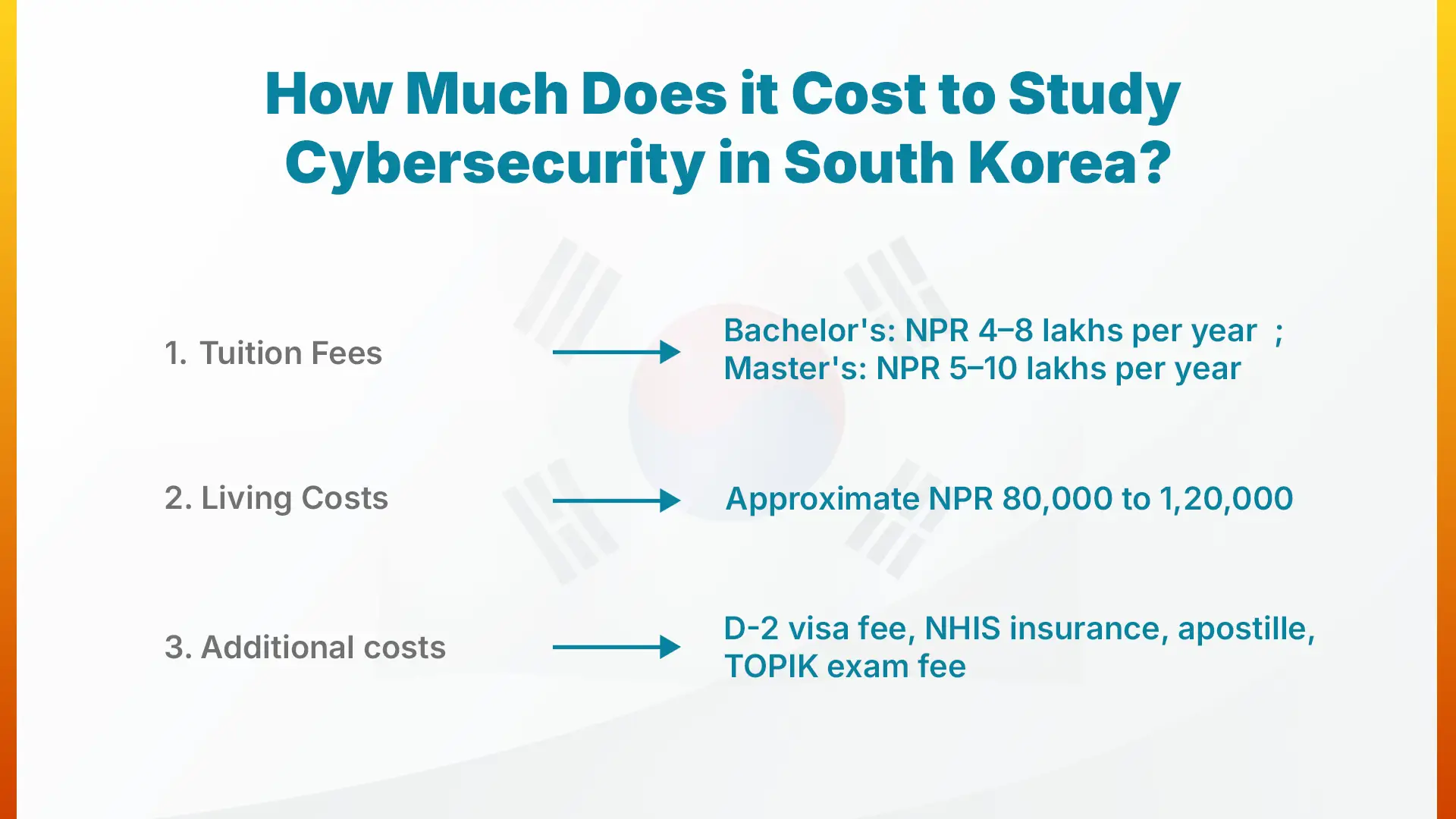 How Much Does it Cost to Study Cybersecurity in South Korea?

1. Tuition Fees

Bachelor's: NPR 4–8 lakhs per year ; Master's: NPR 5–10 lakhs per year

2. Living Costs

Approximate NPR 80,000 to 1,20,000

3. Additional costs

D-2 visa fee, NHIS insurance, apostille, TOPIK exam fee